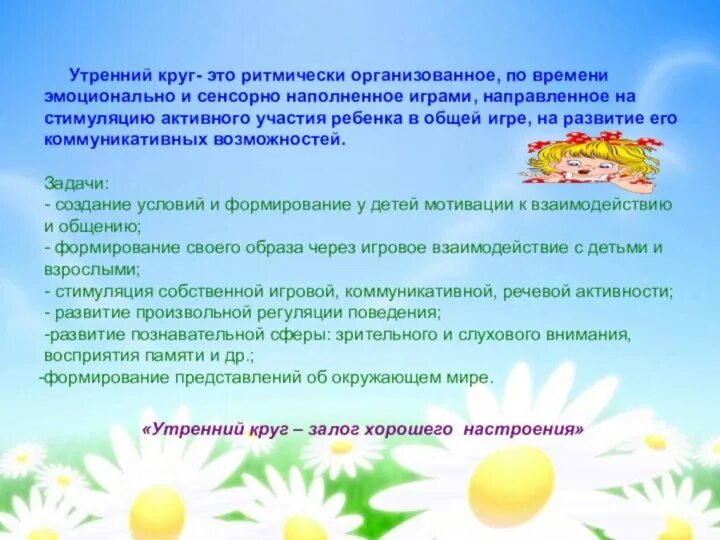 Утренний круг- это ритмически организованное, по времени эмоционально и сенсорно наполненное играми, направленное на стимуляцию активного участия ребенка в общей игре, на развитие его коммуникативных возможностей.

Задачи:
- создание условий и формирование у детей мотивации к взаимодействию и общению;
- формирование своего образа через игровое взаимодействие с детьми и взрослыми;
- стимуляция собственной игровой, коммуникативной, речевой активности;
- развитие произвольной регуляции поведения;
-развитие познавательной сферы: зрительного и слухового внимания, восприятия памяти и др.;
-формирование представлений об окружающем мире.

«Утренний круг – залог хорошего настроения»